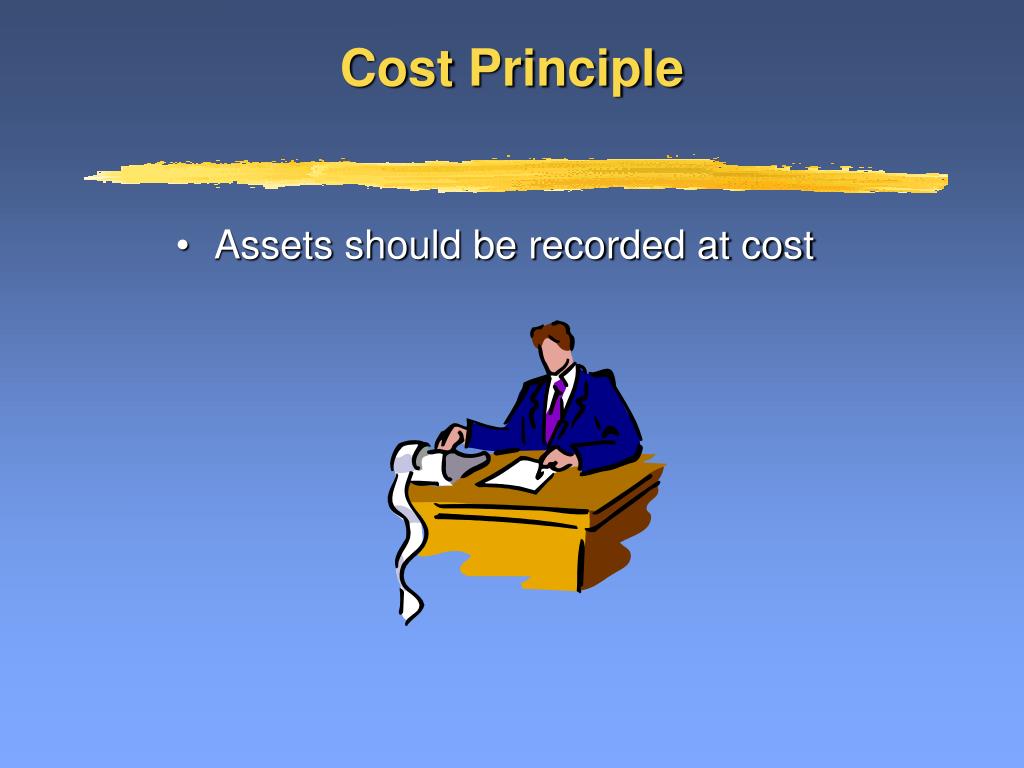 Cost Principle

• Assets should be recorded at cost